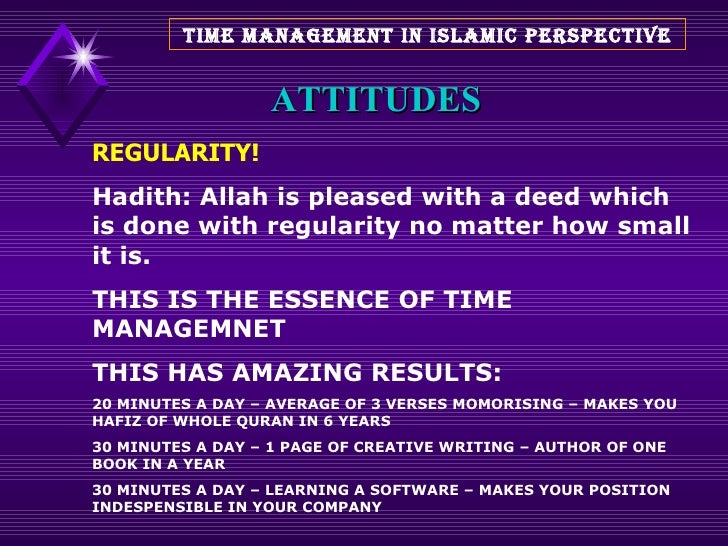 TIME MANAGEMENT IN ISLAMIC PERSPECTIVE

ATTITUDES

REGULARITY!

Hadith: Allah is pleased with a deed which is done with regularity no matter how small it is.

THIS IS THE ESSENCE OF TIME MANAGEMNET

THIS HAS AMAZING RESULTS:

20 MINUTES A DAY – AVERAGE OF 3 VERSES MOMORISING – MAKES YOU HAFIZ OF WHOLE QURAN IN 6 YEARS

30 MINUTES A DAY – 1 PAGE OF CREATIVE WRITING – AUTHOR OF ONE BOOK IN A YEAR

30 MINUTES A DAY – LEARNING A SOFTWARE – MAKES YOUR POSITION INDESPENSIBLE IN YOUR COMPANY